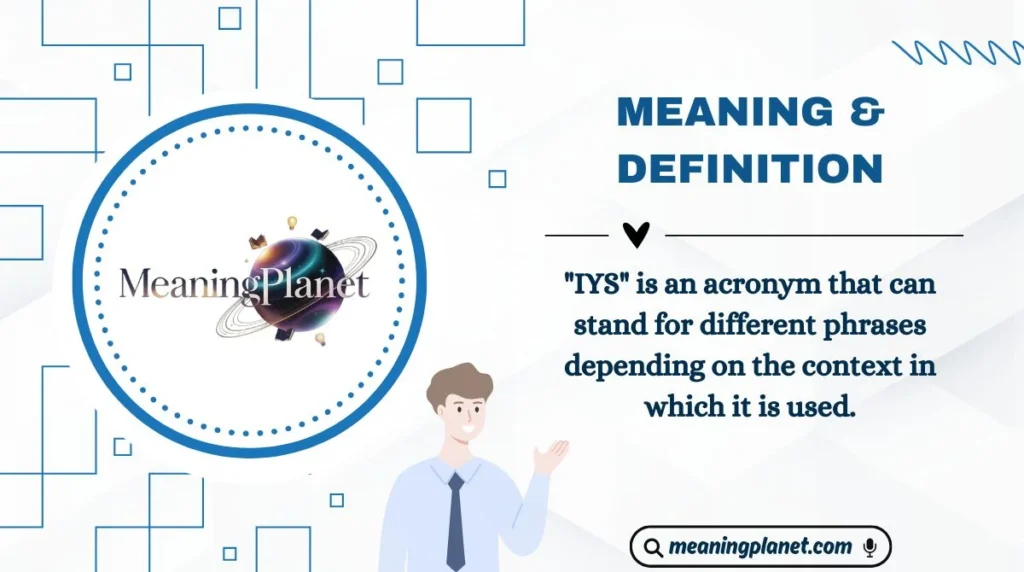 MeaningPlanet

MEANING & DEFINITION

"IYS" is an acronym that can stand for different phrases depending on the context in which it is used.

meaningplanet.com